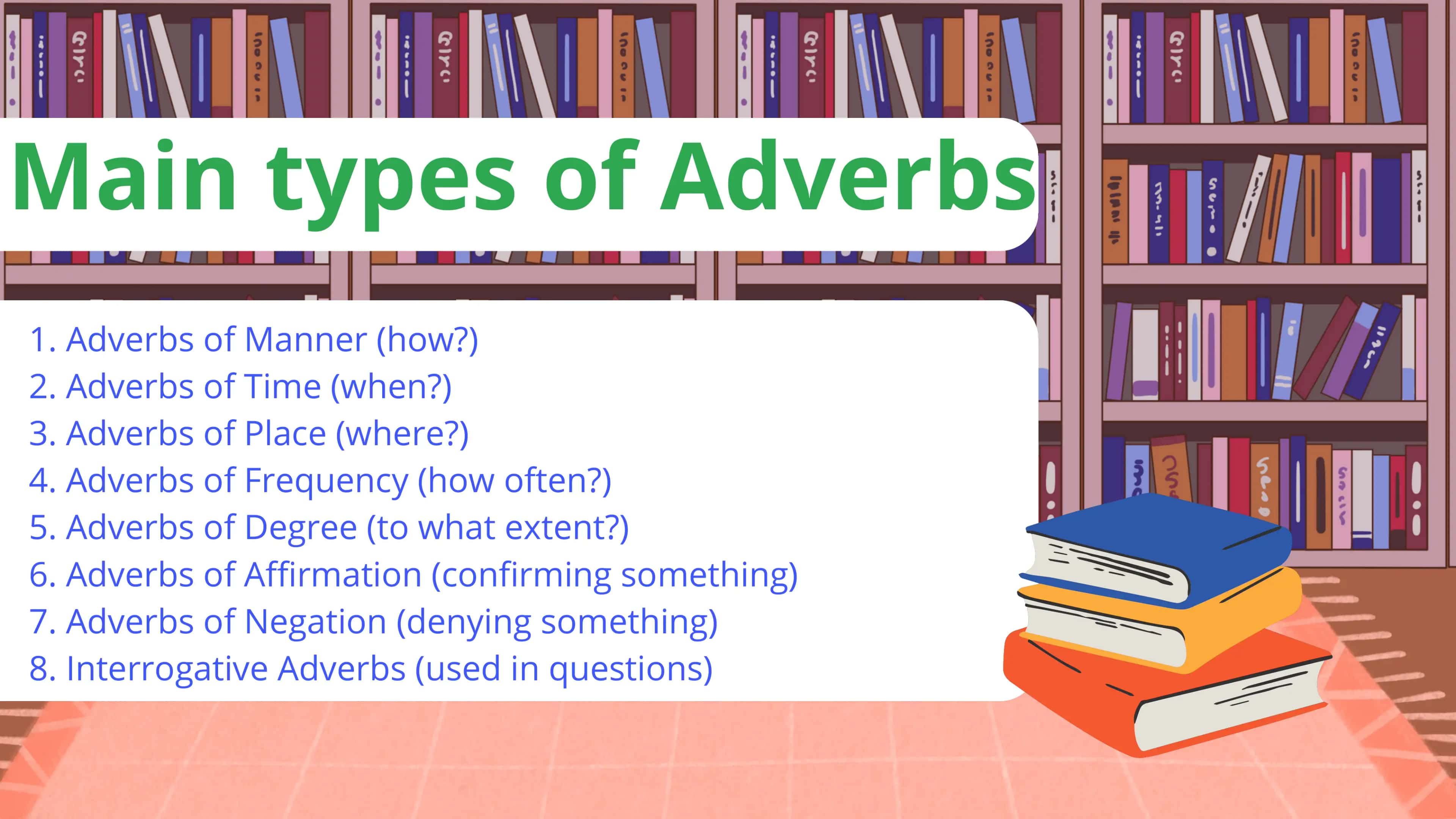 Main types of Adverbs

1. Adverbs of Manner (how?)
2. Adverbs of Time (when?)
3. Adverbs of Place (where?)
4. Adverbs of Frequency (how often?)
5. Adverbs of Degree (to what extent?)
6. Adverbs of Affirmation (confirming something)
7. Adverbs of Negation (denying something)
8. Interrogative Adverbs (used in questions)